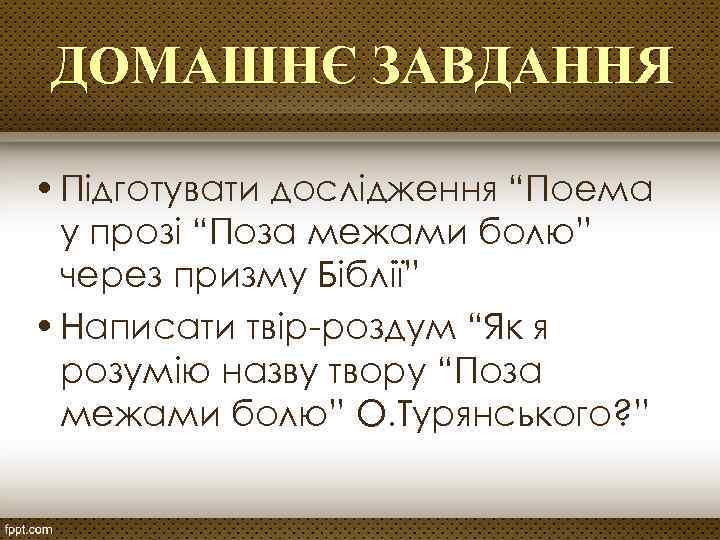 ДОМАШНЄ ЗАВДАННЯ

• Підготувати дослідження “Поема у прозі “Поза межами болю” через призму Біблії”

• Написати твір-роздум “Як я розумію назву твору “Поза межами болю” О.Турянського?”

fppt.com